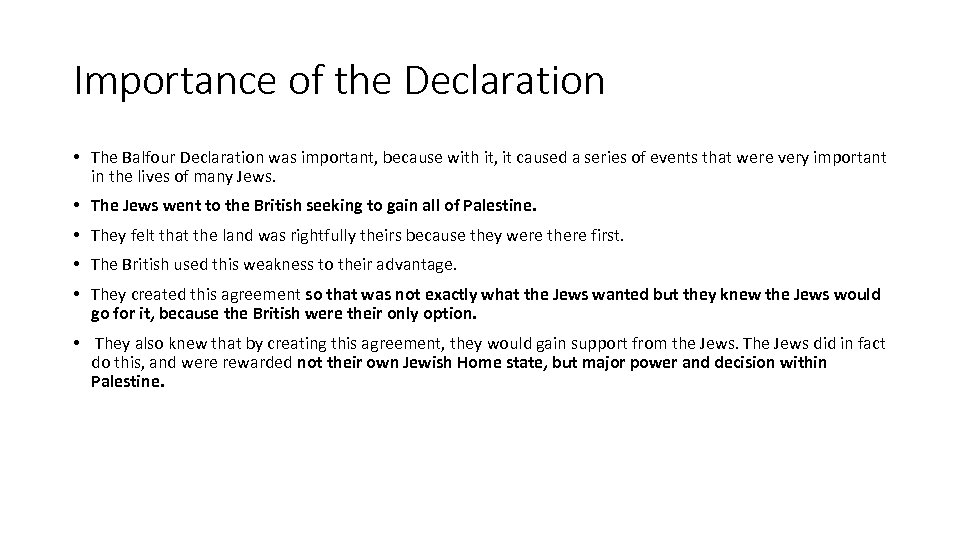 Importance of the Declaration

• The Balfour Declaration was important, because with it, it caused a series of events that were very important in the lives of many Jews.

• The Jews went to the British seeking to gain all of Palestine.

• They felt that the land was rightfully theirs because they were there first.

• The British used this weakness to their advantage.

• They created this agreement so that was not exactly what the Jews wanted but they knew the Jews would go for it, because the British were their only option.

• They also knew that by creating this agreement, they would gain support from the Jews. The Jews did in fact do this, and were rewarded not their own Jewish Home state, but major power and decision within Palestine.